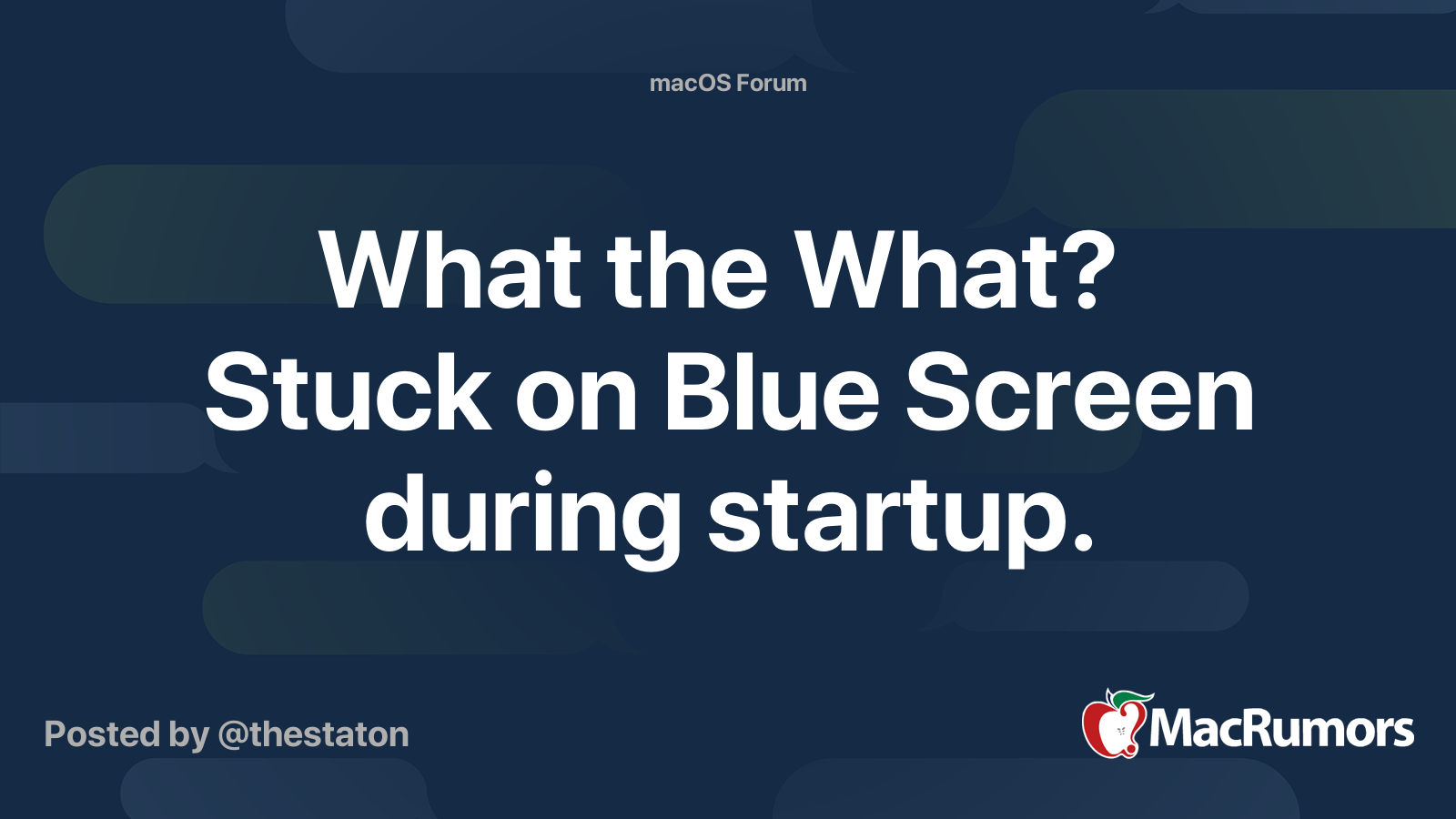 macOS Forum

What the What? Stuck on Blue Screen during startup.

Posted by @thestaton

MacRumors